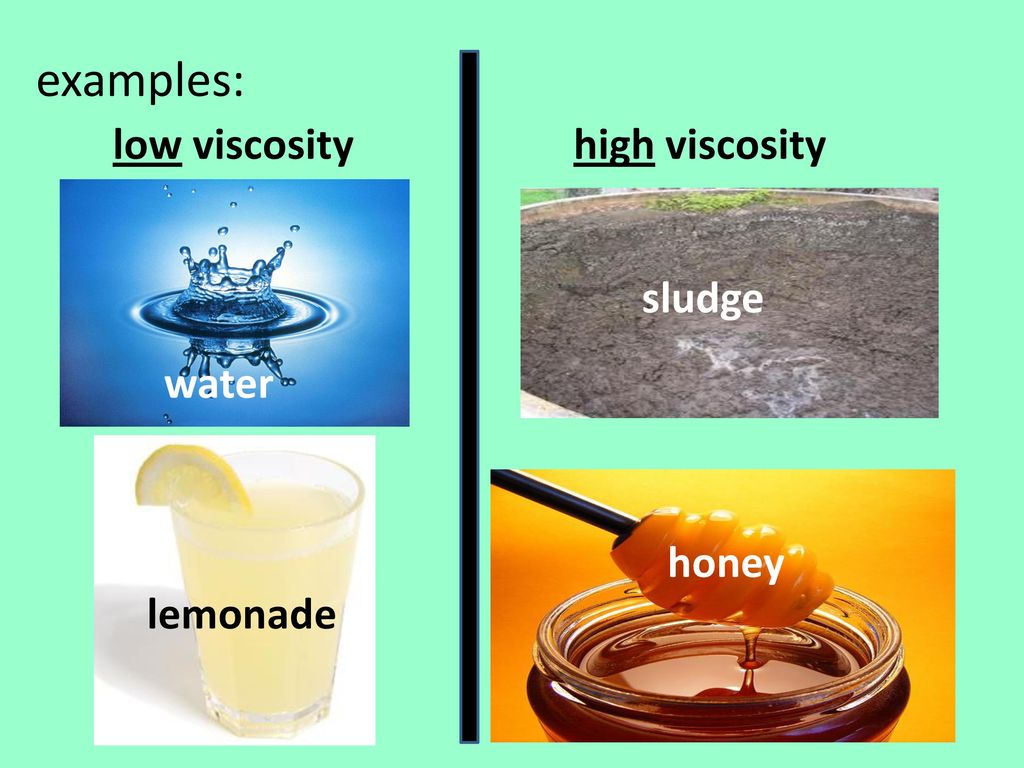 examples:

low viscosity

water

lemonade

high viscosity

sludge

honey